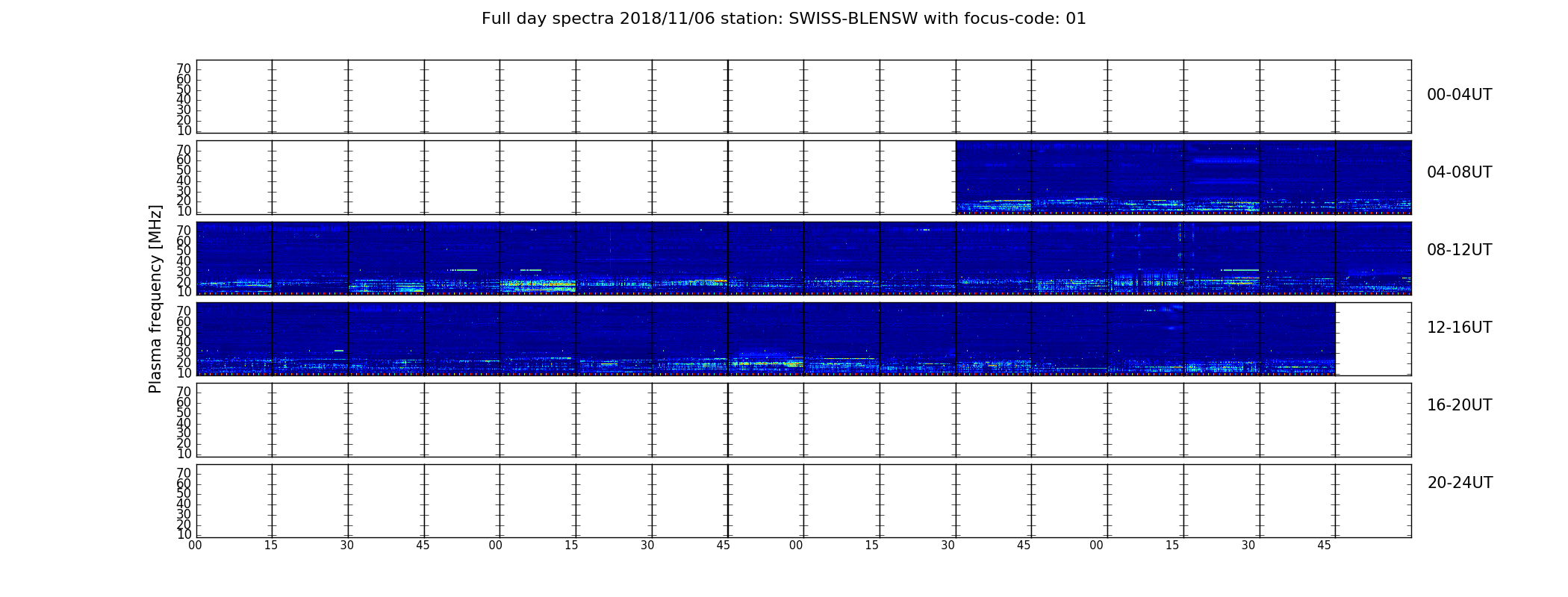 Full day spectra 2018/11/06 station: SWISS-BLENSW with focus-code: 01

Plasma frequency [MHz]

70 60 50 40 30 20 10
00-04UT

70 60 50 40 30 20 10
04-08UT

70 60 50 40 30 20 10
08-12UT

70 60 50 40 30 20 10
12-16UT

70 60 50 40 30 20 10
16-20UT

70 60 50 40 30 20 10
20-24UT

00 15 30 45 00 15 30 45 00 15 30 45 00 15 30 45